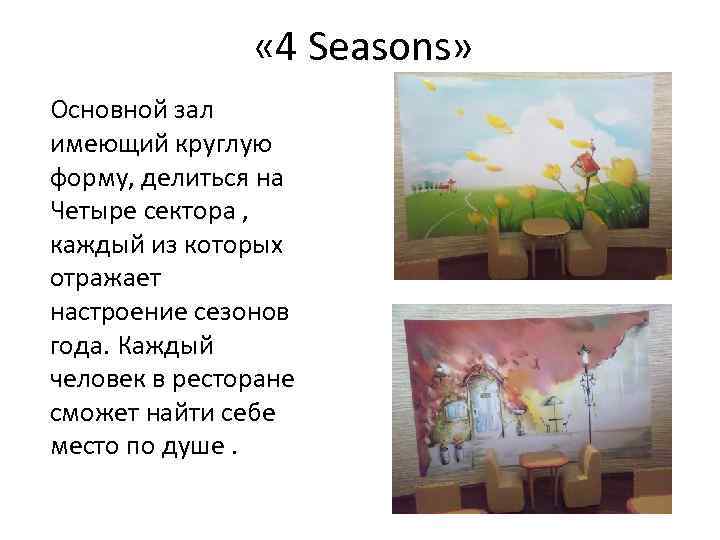 «4 Seasons»

Основной зал имеющий круглую форму, делиться на Четыре сектора , каждый из которых отражает настроение сезонов года. Каждый человек в ресторане сможет найти себе место по душе .